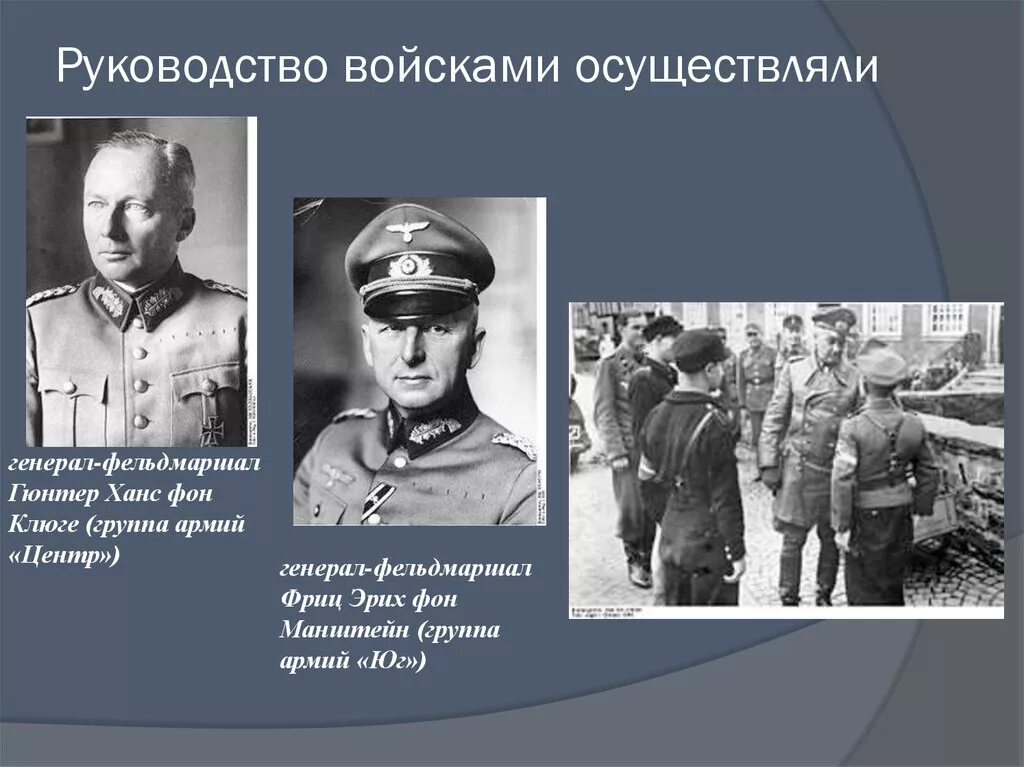 Руководство войсками осуществляли

генерал-фельдмаршал Гюнтер Ханс фон Клюге (группа армий «Центр»)

генерал-фельдмаршал Фриц Эрих фон Манштейн (группа армий «Юг»)